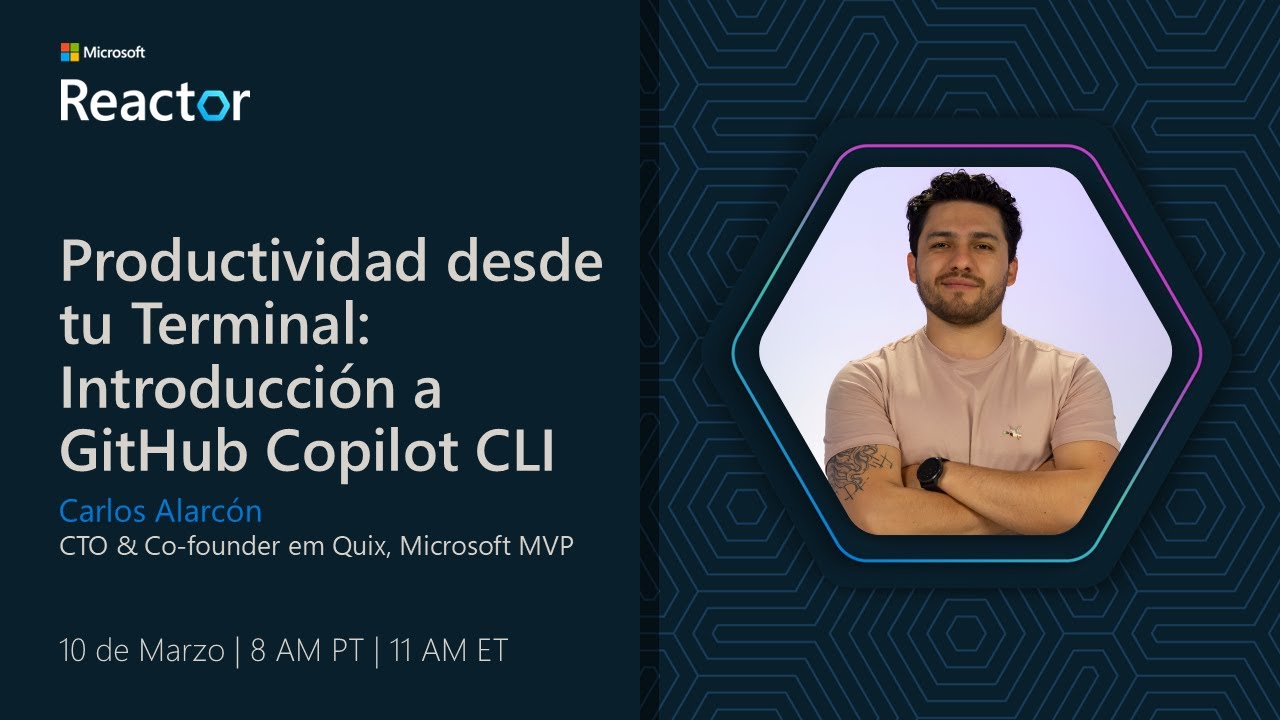 Microsoft
Reactor

Productividad desde tu Terminal: Introducción a GitHub Copilot CLI

Carlos Alarcón
CTO & Co-founder em Quix, Microsoft MVP

10 de Marzo | 8 AM PT | 11 AM ET